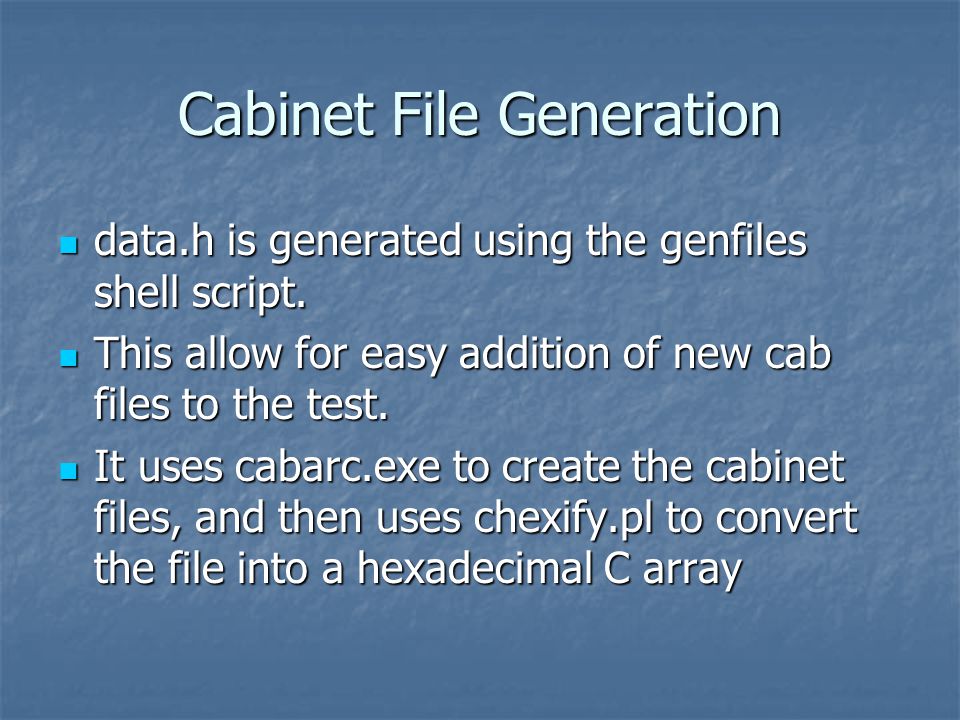 Cabinet File Generation

- data.h is generated using the genfiles shell script.
- This allow for easy addition of new cab files to the test.
- It uses cabarc.exe to create the cabinet files, and then uses chexify.pl to convert the file into a hexadecimal C array